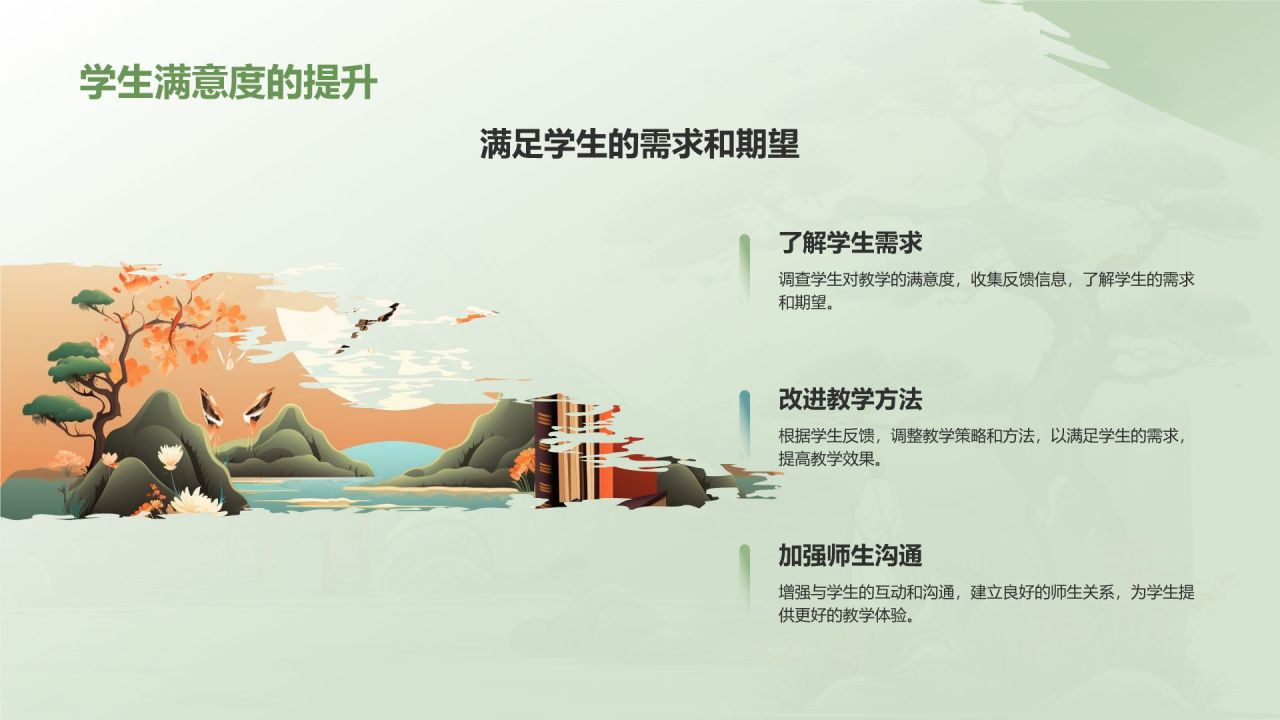 学生满意度的提升

满足学生的需求和期望

了解学生需求

调查学生对教学的满意度，收集反馈信息，了解学生的需求和期望。

改进教学方法

根据学生反馈，调整教学策略和方法，以满足学生的需求，提高教学效果。

加强师生沟通

增强与学生的互动和沟通，建立良好的师生关系，为学生提供更好的教学体验。